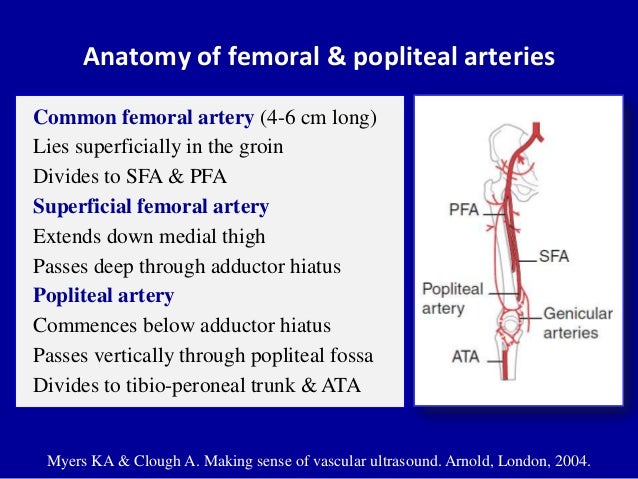 Anatomy of femoral & popliteal arteries

Common femoral artery (4-6 cm long)
Lies superficially in the groin
Divides to SFA & PFA
Superficial femoral artery
Extends down medial thigh
Passes deep through adductor hiatus
Popliteal artery
Commences below adductor hiatus
Passes vertically through popliteal fossa
Divides to tibio-peroneal trunk & ATA

PFA
SFA
Popliteal artery
Genicular arteries
ATA

Myers KA & Clough A. Making sense of vascular ultrasound. Arnold, London, 2004.